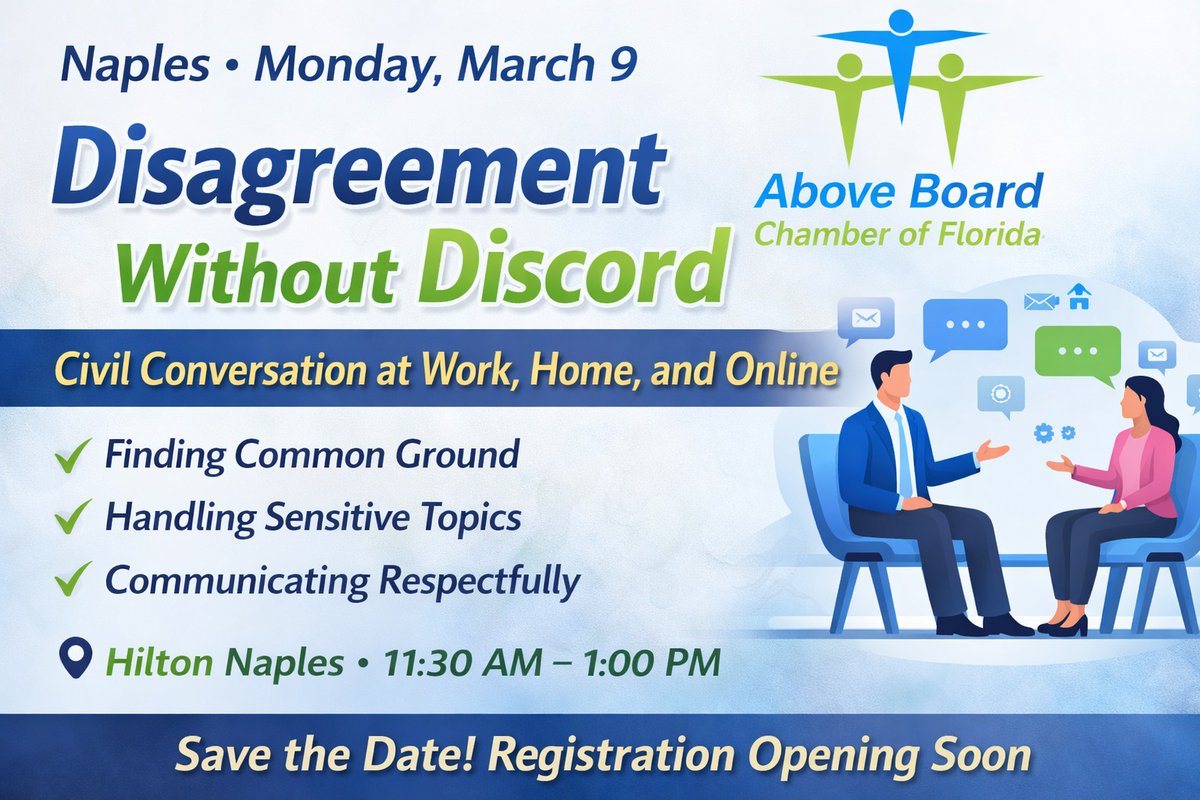 Naples • Monday, March 9

Disagreement Without Discord

Above Board
Chamber of Florida

Civil Conversation at Work, Home, and Online

✓ Finding Common Ground
✓ Handling Sensitive Topics
✓ Communicating Respectfully

Hilton Naples • 11:30 AM – 1:00 PM

Save the Date! Registration Opening Soon